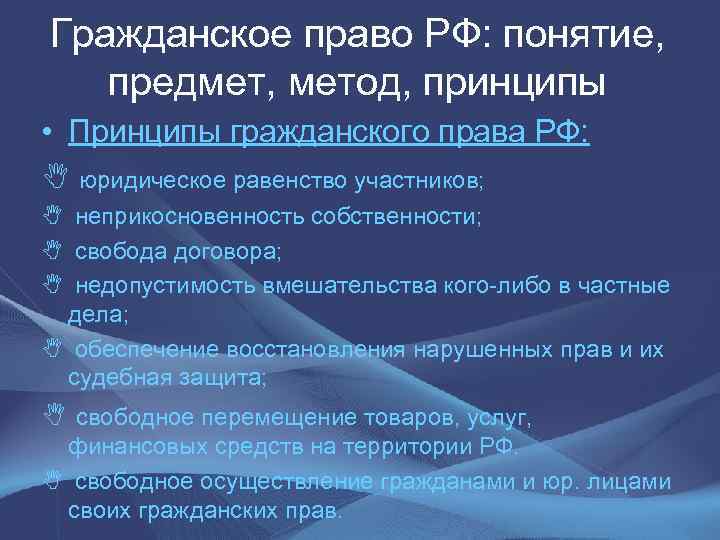 Гражданское право РФ: понятие, предмет, метод, принципы

• Принципы гражданского права РФ:

юридическое равенство участников;

неприкосновенность собственности;

свобода договора;

недопустимость вмешательства кого-либо в частные дела;

обеспечение восстановления нарушенных прав и их судебная защита;

свободное перемещение товаров, услуг, финансовых средств на территории РФ.

свободное осуществление гражданами и юр. лицами своих гражданских прав.